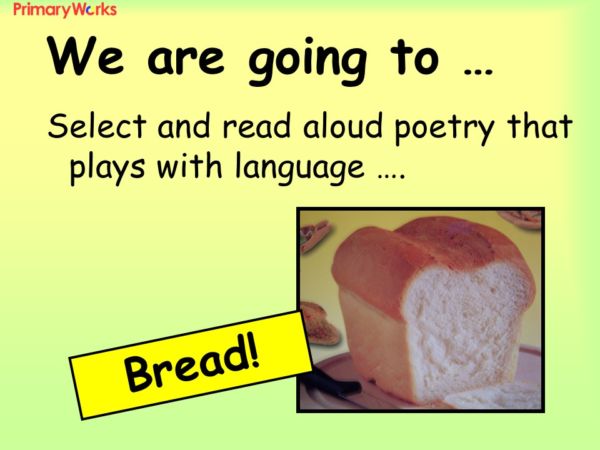 PrimaryWorks

We are going to …

Select and read aloud poetry that plays with language ….

Bread!